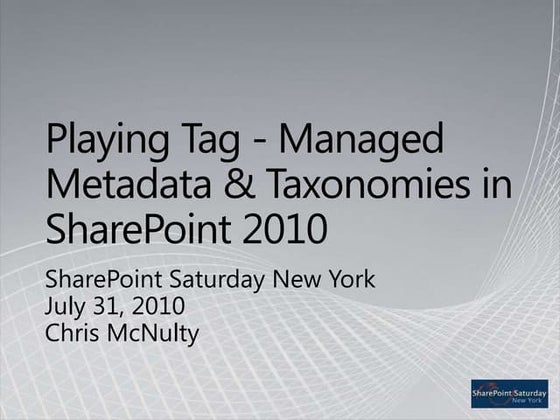 Playing Tag - Managed Metadata & Taxonomies in SharePoint 2010

SharePoint Saturday New York
July 31, 2010
Chris McNulty

SharePoint Saturday
New York